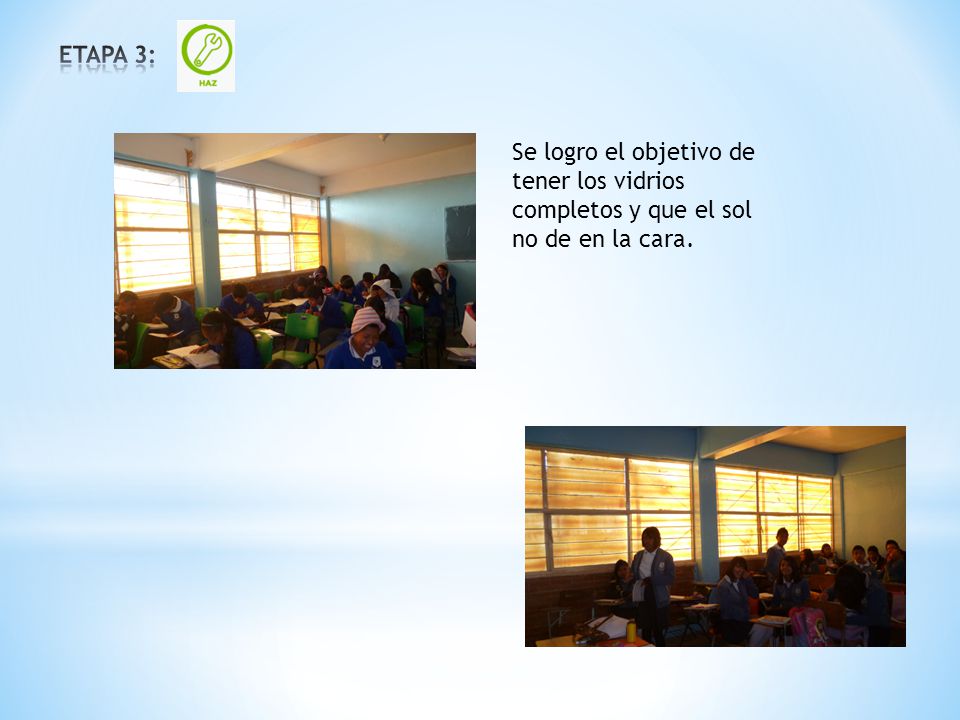 ETAPA 3:

HAZ

Se logro el objetivo de tener los vidrios completos y que el sol no de en la cara.